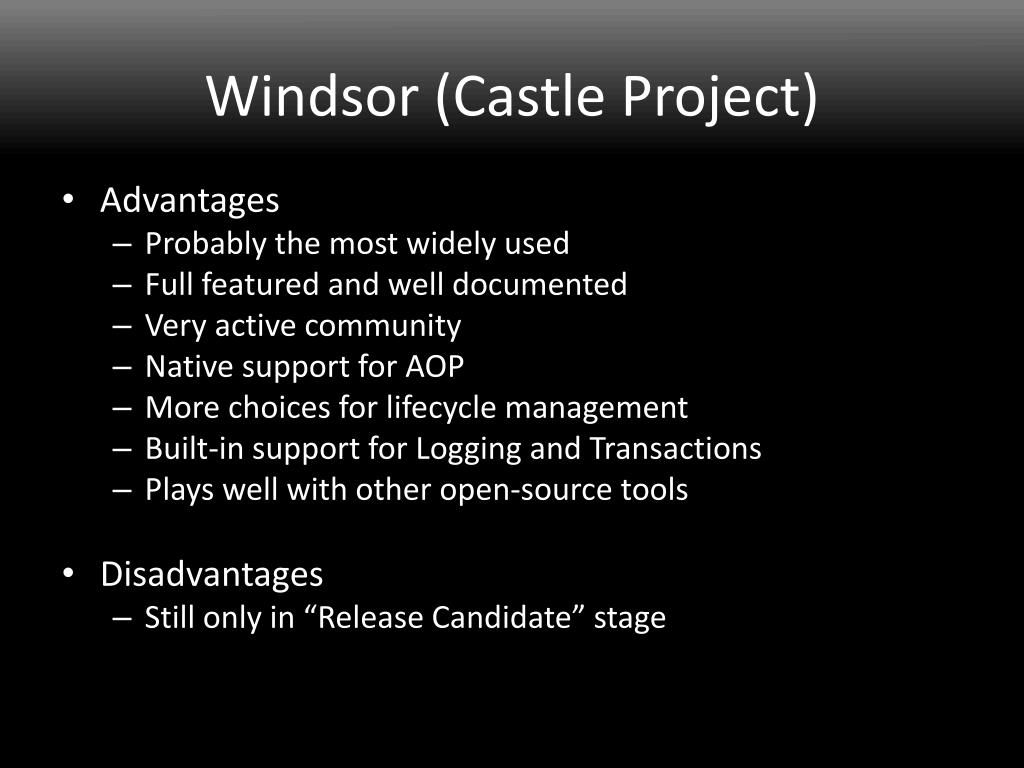 Windsor (Castle Project)

• Advantages
– Probably the most widely used
– Full featured and well documented
– Very active community
– Native support for AOP
– More choices for lifecycle management
– Built-in support for Logging and Transactions
– Plays well with other open-source tools

• Disadvantages
– Still only in “Release Candidate” stage